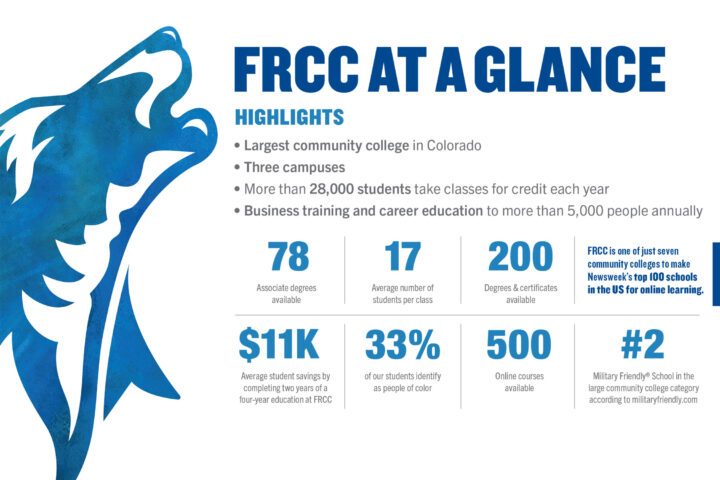 FRCC AT A GLANCE

HIGHLIGHTS

• Largest community college in Colorado
• Three campuses
• More than 28,000 students take classes for credit each year
• Business training and career education to more than 5,000 people annually

78
Associate degrees available

17
Average number of students per class

200
Degrees & certificates available

FRCC is one of just seven community colleges to make Newsweek's top 100 schools in the US for online learning.

$11K
Average student savings by completing two years of a four-year education at FRCC

33%
of our students identify as people of color

500
Online courses available

#2
Military Friendly® School in the large community college category according to militaryfriendly.com